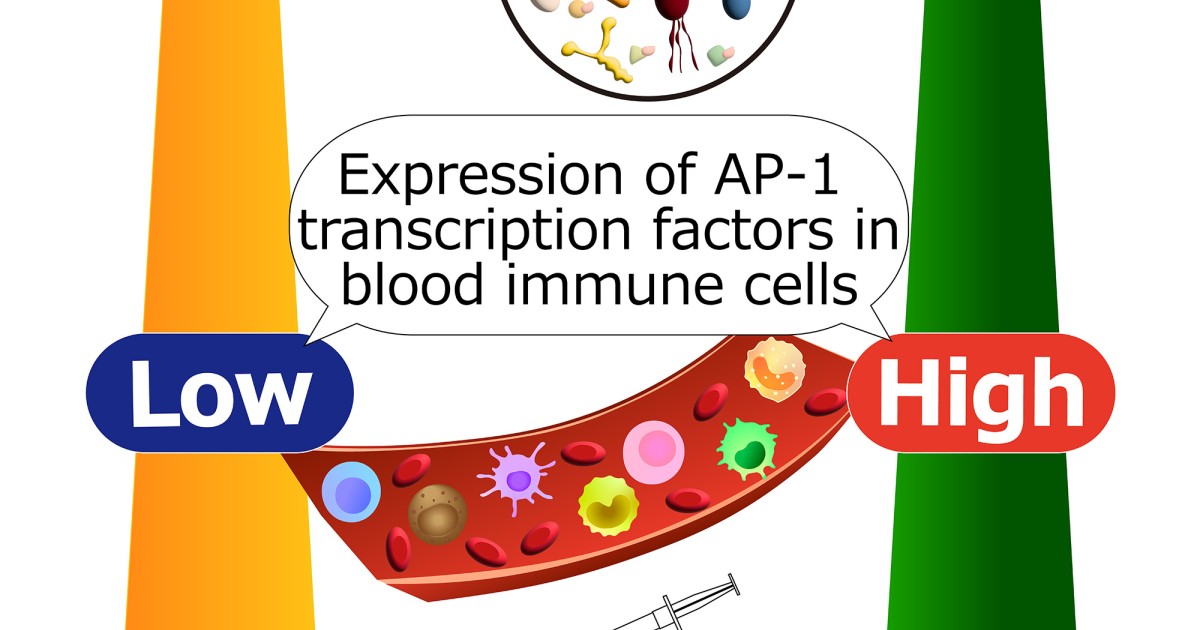 Expression of AP-1 transcription factors in blood immune cells

Low

High